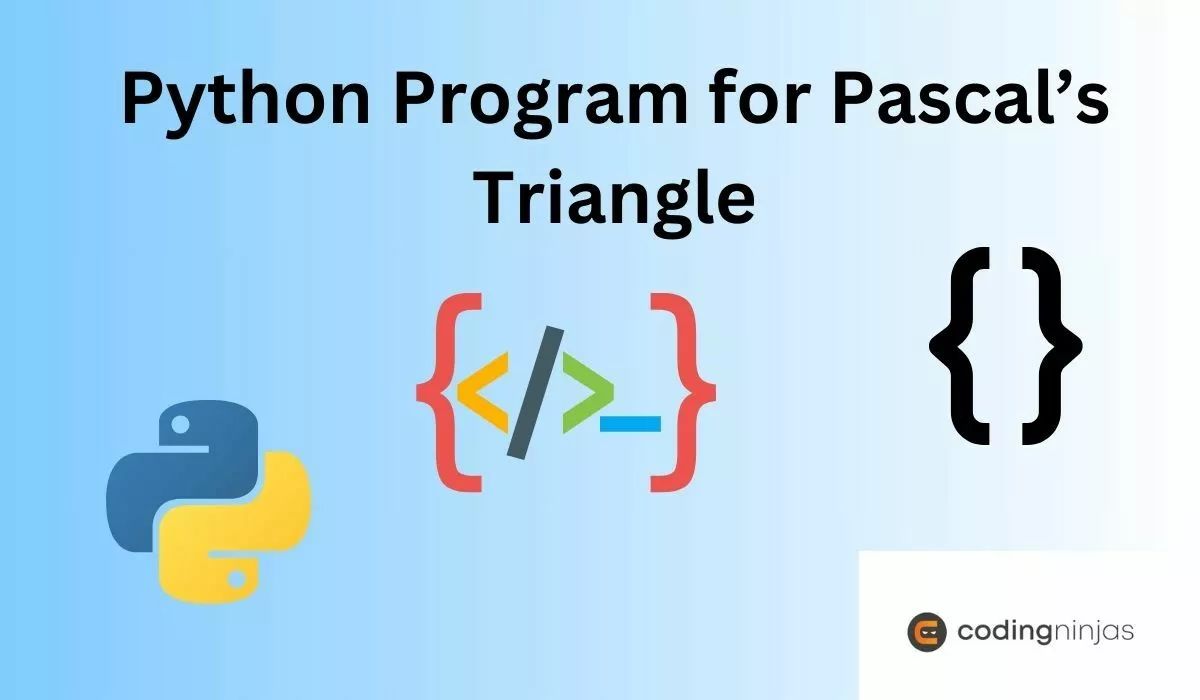 Python Program for Pascal’s Triangle

{</>_}

{}

codingninjas